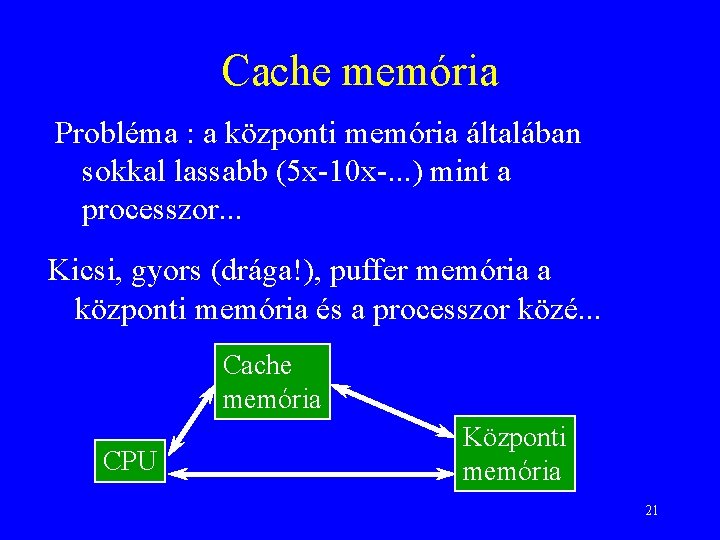 Cache memória

Probléma : a központi memória általában sokkal lassabb (5x-10x-...) mint a processzor...

Kicsi, gyors (drága!), puffer memória a központi memória és a processzor közé...

Cache memória

CPU

Központi memória

21